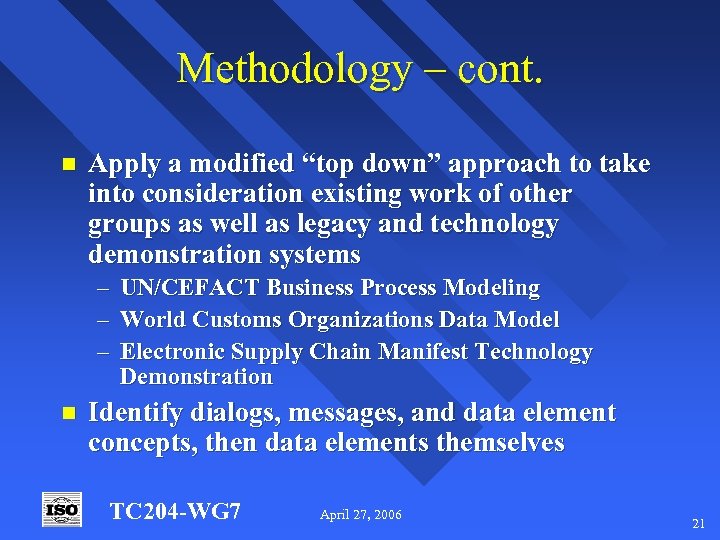 Methodology – cont.

Apply a modified “top down” approach to take into consideration existing work of other groups as well as legacy and technology demonstration systems

– UN/CEFACT Business Process Modeling
– World Customs Organizations Data Model
– Electronic Supply Chain Manifest Technology Demonstration

Identify dialogs, messages, and data element concepts, then data elements themselves

ISO

TC204-WG7

April 27, 2006

21